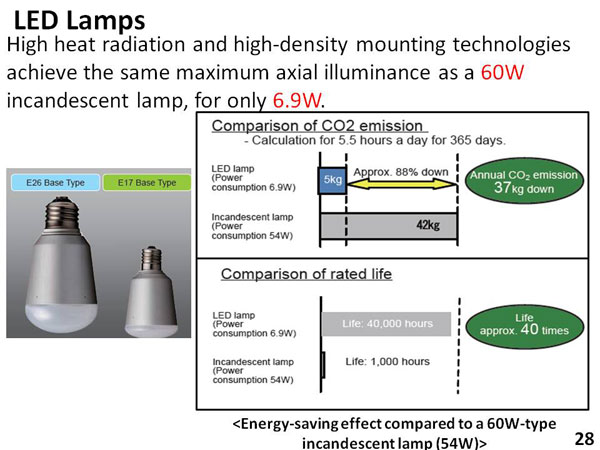 LED Lamps

High heat radiation and high-density mounting technologies achieve the same maximum axial illuminance as a 60W incandescent lamp, for only 6.9W.

E26 Base Type

E17 Base Type

Comparison of CO2 emission

- Calculation for 5.5 hours a day for 365 days.

LED lamp (Power consumption 6.9W)

5kg

Approx. 88% down

Annual $CO_2$ emission 37kg down

Incandescent lamp (Power consumption 54W)

42kg

Comparison of rated life

LED lamp (Power consumption 6.9W)

Life: 40,000 hours

Life approx. 40 times

Incandescent lamp (Power consumption 54W)

Life: 1,000 hours

<Energy-saving effect compared to a 60W-type incandescent lamp (54W)>

28